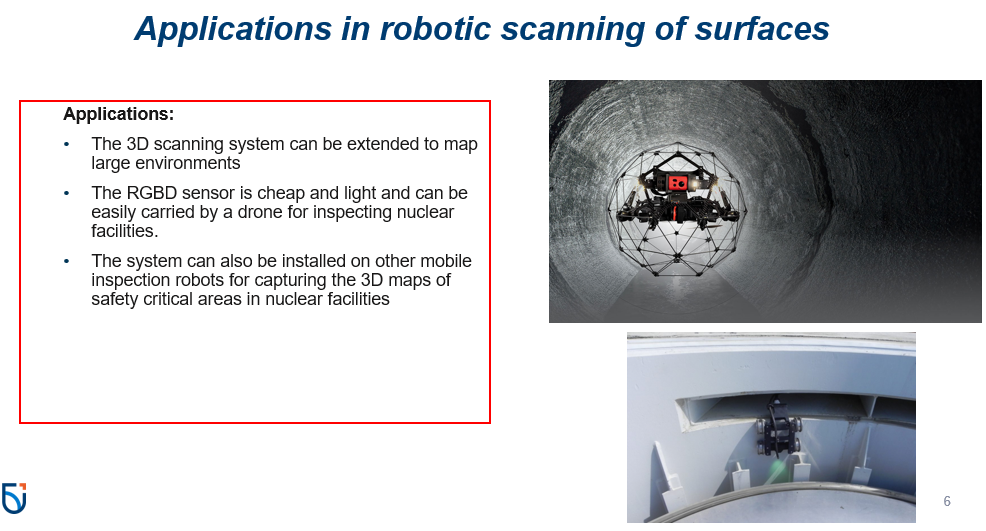 Applications in robotic scanning of surfaces

Applications:

• The 3D scanning system can be extended to map large environments

• The RGBD sensor is cheap and light and can be easily carried by a drone for inspecting nuclear facilities.

• The system can also be installed on other mobile inspection robots for capturing the 3D maps of safety critical areas in nuclear facilities

6